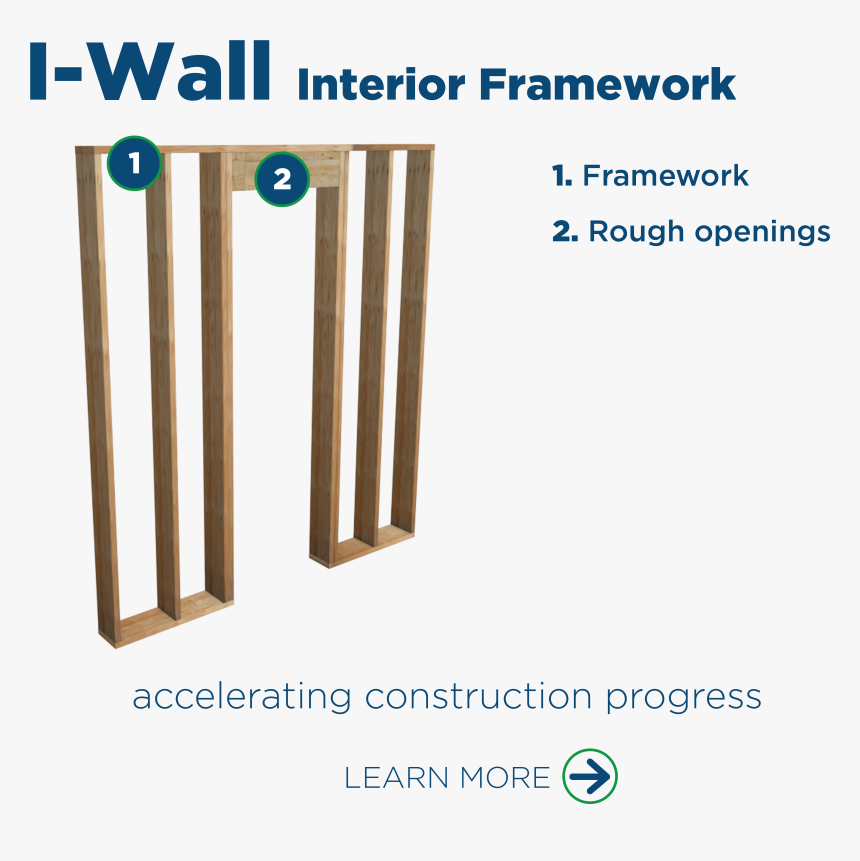 I-Wall Interior Framework

1

2

1. Framework

2. Rough openings

accelerating construction progress

LEARN MORE